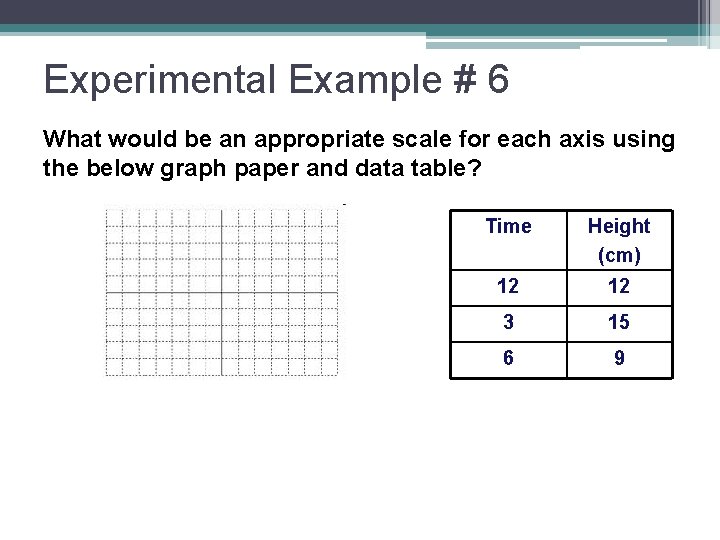 Experimental Example # 6

What would be an appropriate scale for each axis using the below graph paper and data table?

| Time | Height (cm) |
|---|---|
| 12 | 12 |
| 3 | 15 |
| 6 | 9 |